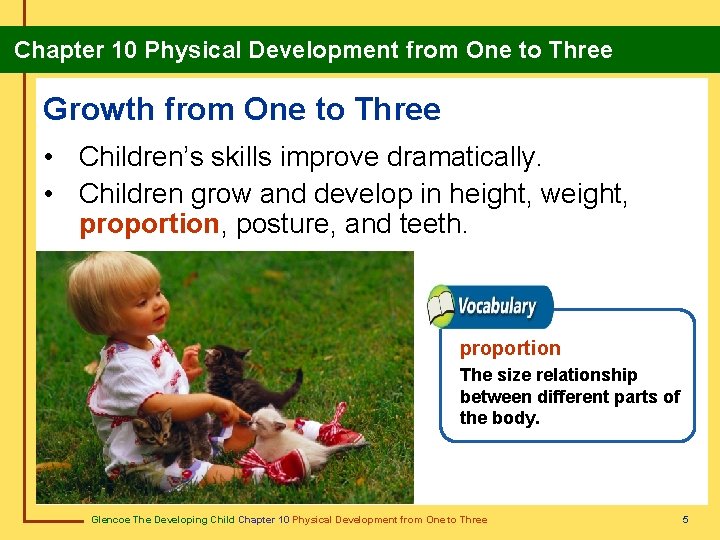 Chapter 10 Physical Development from One to Three

Growth from One to Three

• Children's skills improve dramatically.
• Children grow and develop in height, weight, proportion, posture, and teeth.

Vocabulary

proportion
The size relationship between different parts of the body.

Glencoe The Developing Child Chapter 10 Physical Development from One to Three 5